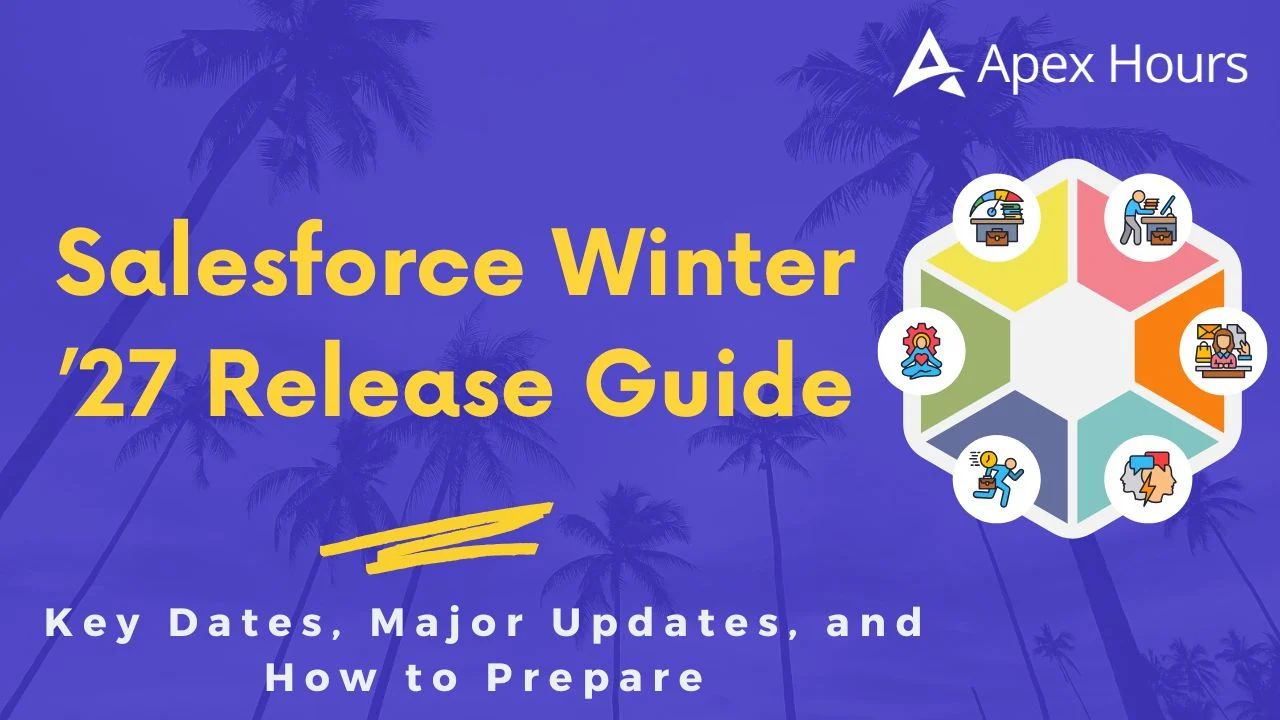 Apex Hours

Salesforce Winter '27 Release Guide

Key Dates, Major Updates, and How to Prepare